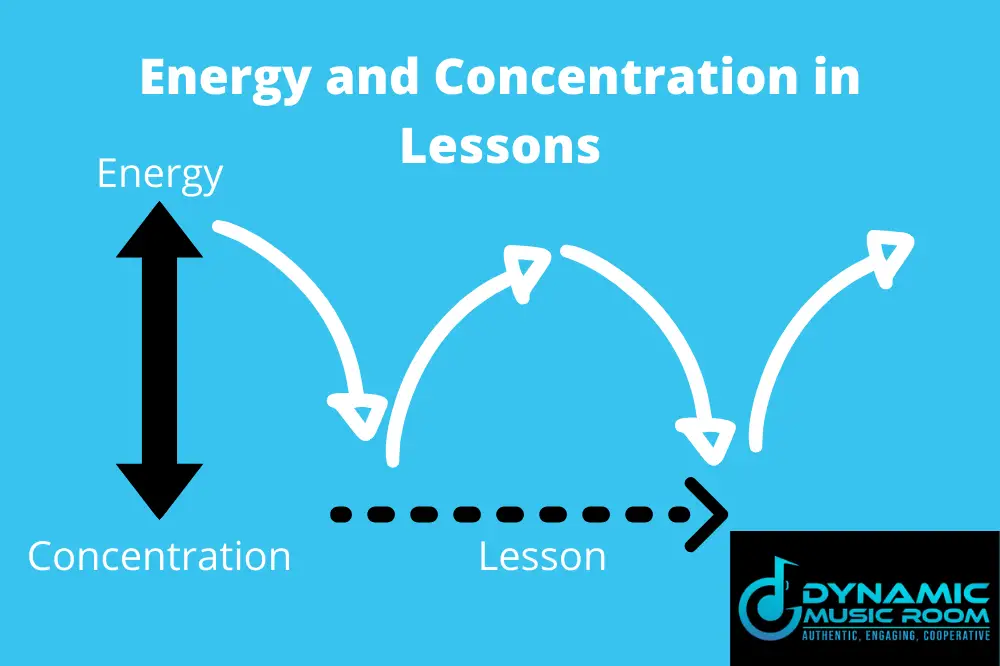 Energy and Concentration in Lessons

Energy

Concentration

Lesson

DYNAMIC MUSIC ROOM
AUTHENTIC, ENGAGING, COOPERATIVE